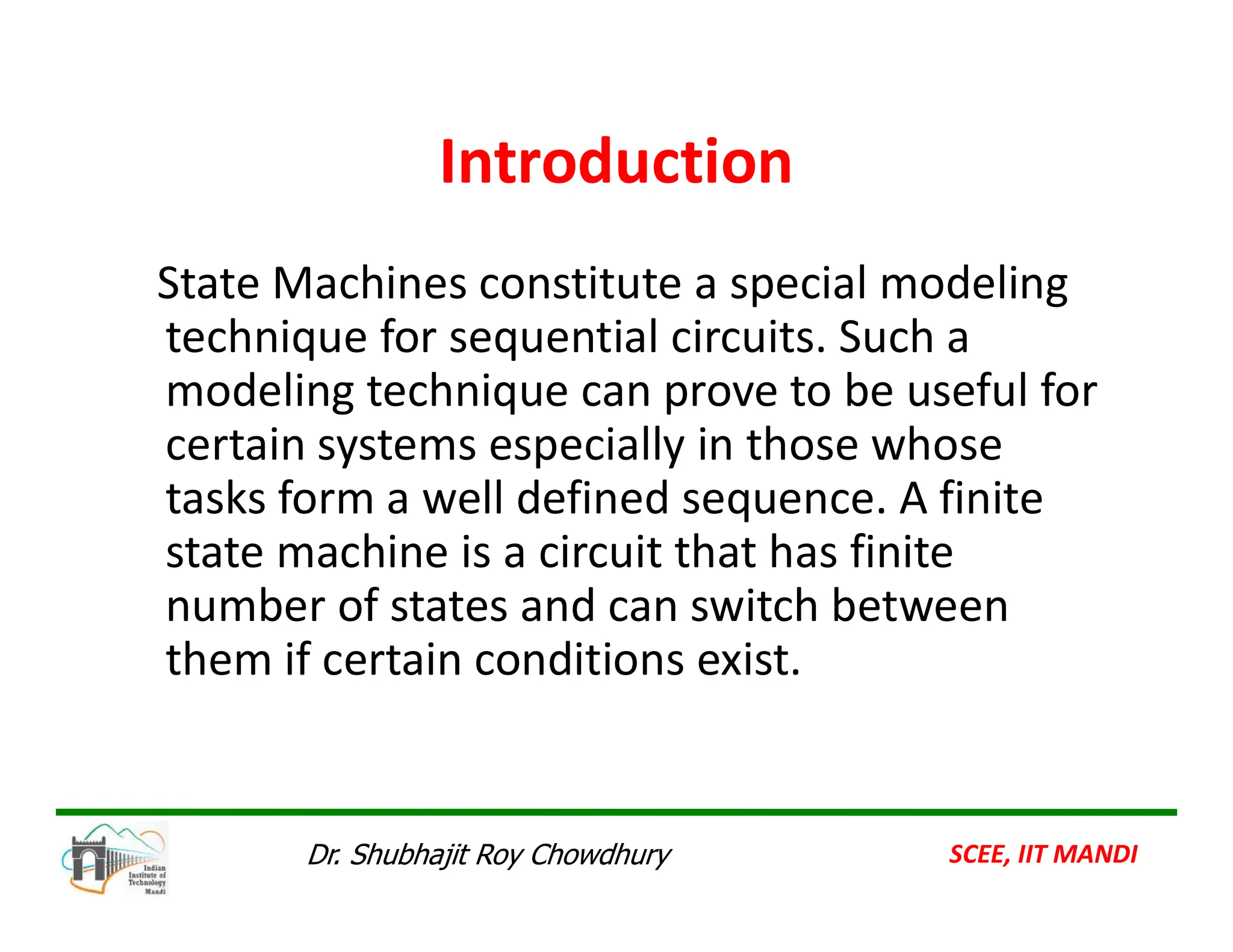 Introduction

State Machines constitute a special modeling technique for sequential circuits. Such a modeling technique can prove to be useful for certain systems especially in those whose tasks form a well defined sequence. A finite state machine is a circuit that has finite number of states and can switch between them if certain conditions exist.

Indian Institute of Technology Mandi

Dr. Shubhajit Roy Chowdhury

SCEE, IIT MANDI